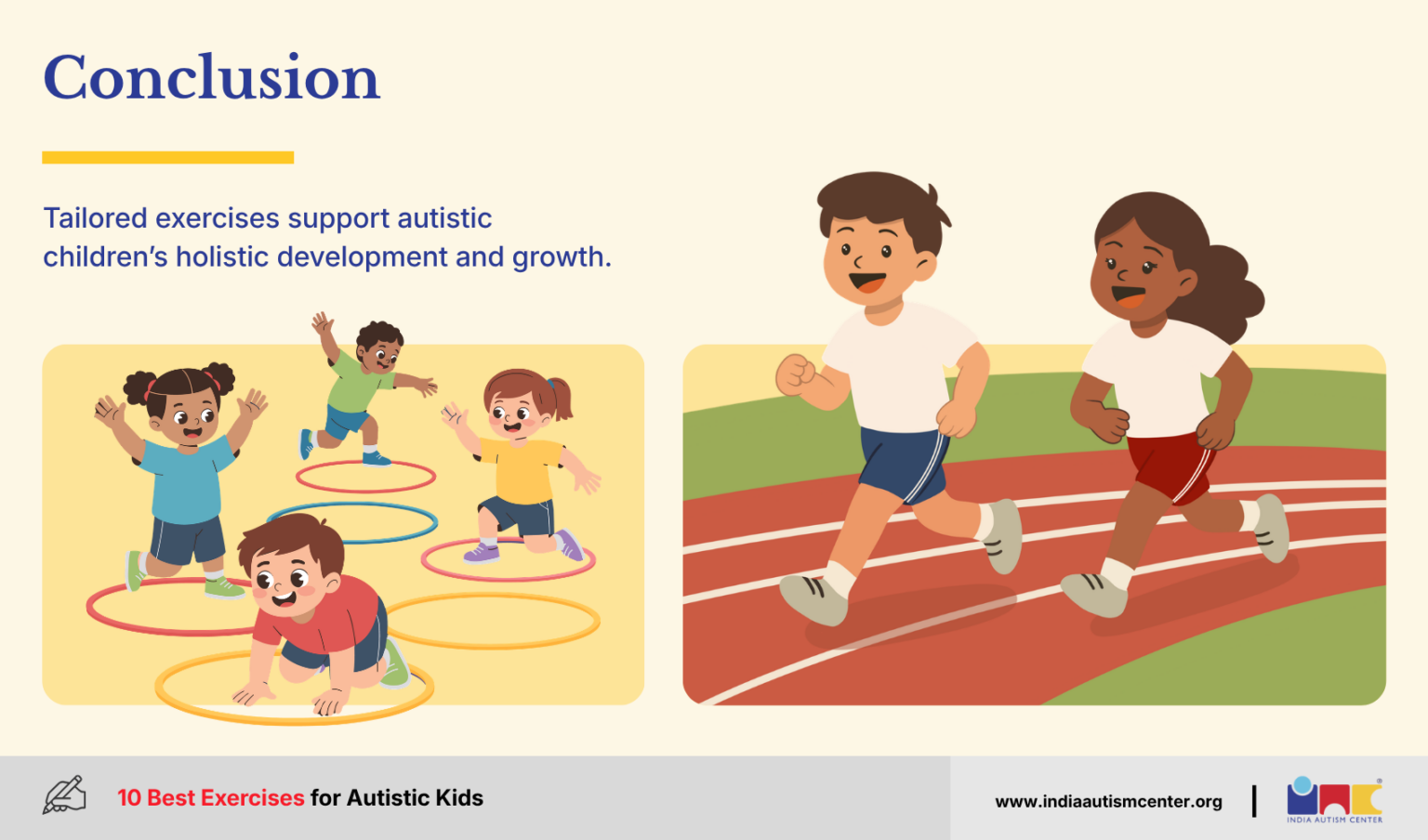 Conclusion

Tailored exercises support autistic children's holistic development and growth.

10 Best Exercises for Autistic Kids

www.indiaautismcenter.org

INDIA AUTISM CENTER